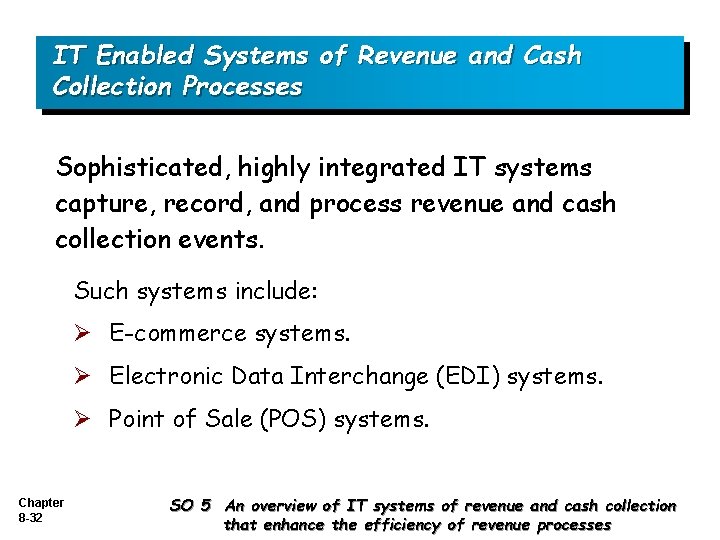 IT Enabled Systems of Revenue and Cash Collection Processes

Sophisticated, highly integrated IT systems capture, record, and process revenue and cash collection events.

Such systems include:

➢ E-commerce systems.

➢ Electronic Data Interchange (EDI) systems.

➢ Point of Sale (POS) systems.

Chapter
8-32

SO 5 An overview of IT systems of revenue and cash collection that enhance the efficiency of revenue processes